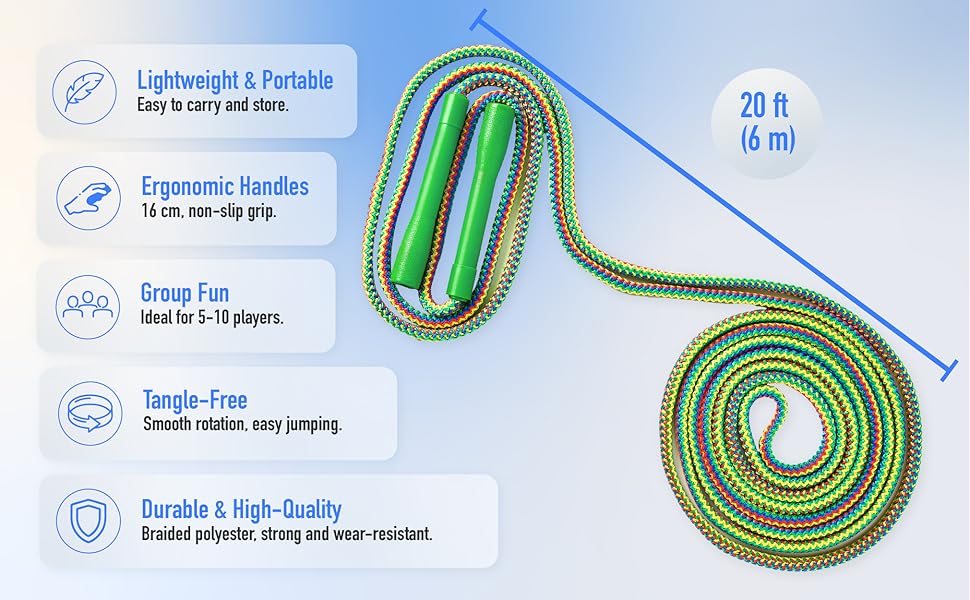 Lightweight & Portable
Easy to carry and store.

Ergonomic Handles
16 cm, non-slip grip.

Group Fun
Ideal for 5-10 players.

Tangle-Free
Smooth rotation, easy jumping.

Durable & High-Quality
Braided polyester, strong and wear-resistant.

20 ft
(6 m)